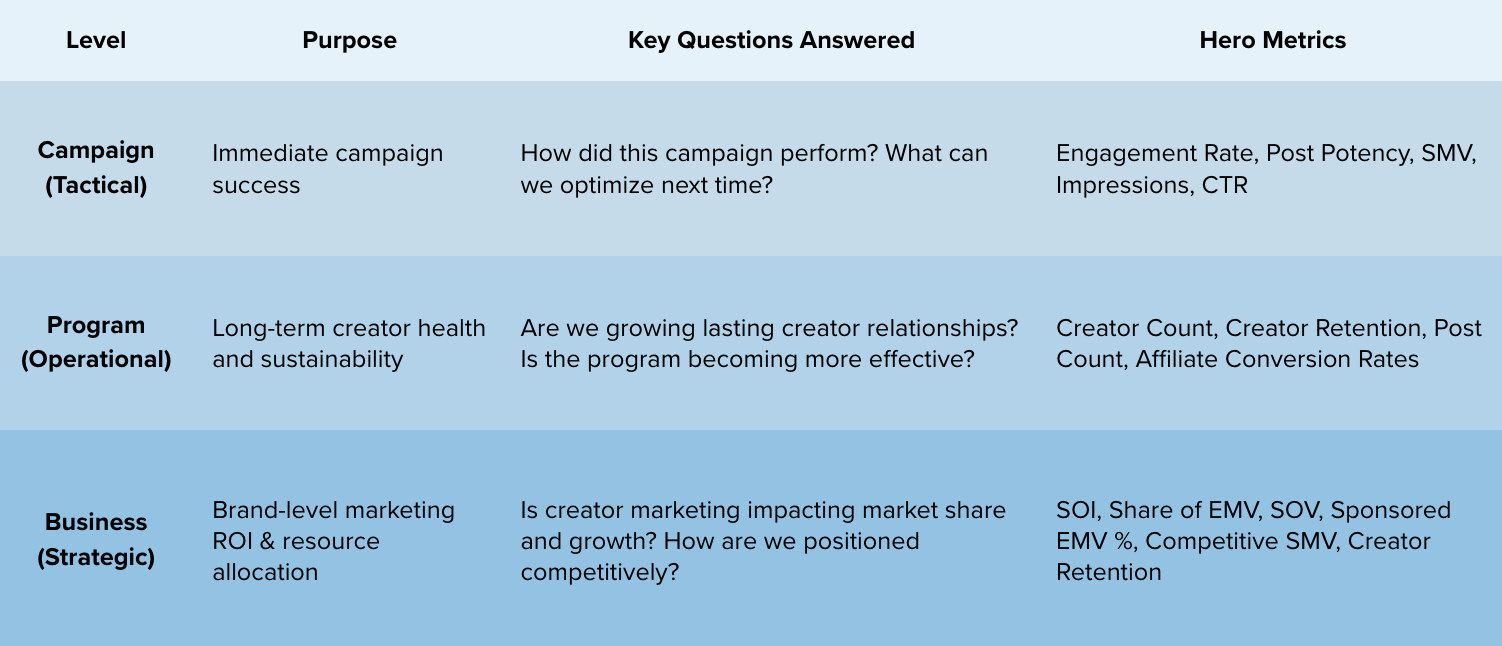 | Level | Purpose | Key Questions Answered | Hero Metrics |
|---|---|---|---|
| Campaign (Tactical) | Immediate campaign success | How did this campaign perform? What can we optimize next time? | Engagement Rate, Post Potency, SMV, Impressions, CTR |
| Program (Operational) | Long-term creator health and sustainability | Are we growing lasting creator relationships? Is the program becoming more effective? | Creator Count, Creator Retention, Post Count, Affiliate Conversion Rates |
| Business (Strategic) | Brand-level marketing ROI & resource allocation | Is creator marketing impacting market share and growth? How are we positioned competitively? | SOI, Share of EMV, SOV, Sponsored EMV %, Competitive SMV, Creator Retention |